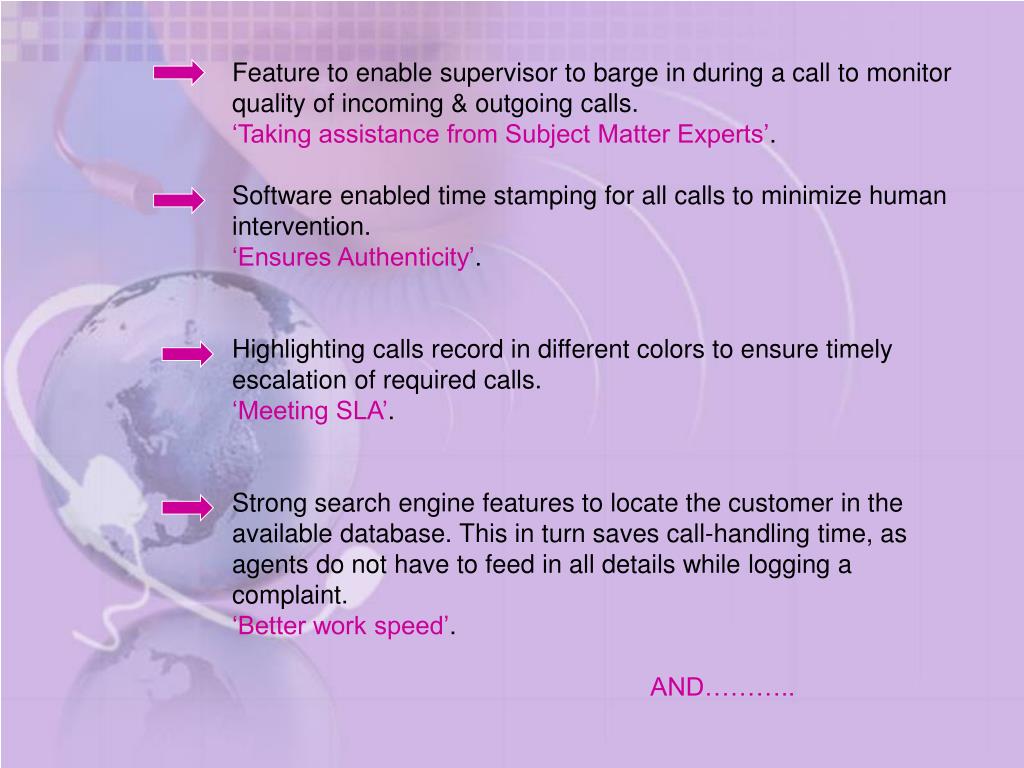 Feature to enable supervisor to barge in during a call to monitor quality of incoming & outgoing calls.
‘Taking assistance from Subject Matter Experts’.

Software enabled time stamping for all calls to minimize human intervention.
‘Ensures Authenticity’.

Highlighting calls record in different colors to ensure timely escalation of required calls.
‘Meeting SLA’.

Strong search engine features to locate the customer in the available database. This in turn saves call-handling time, as agents do not have to feed in all details while logging a complaint.
‘Better work speed’.

AND………..